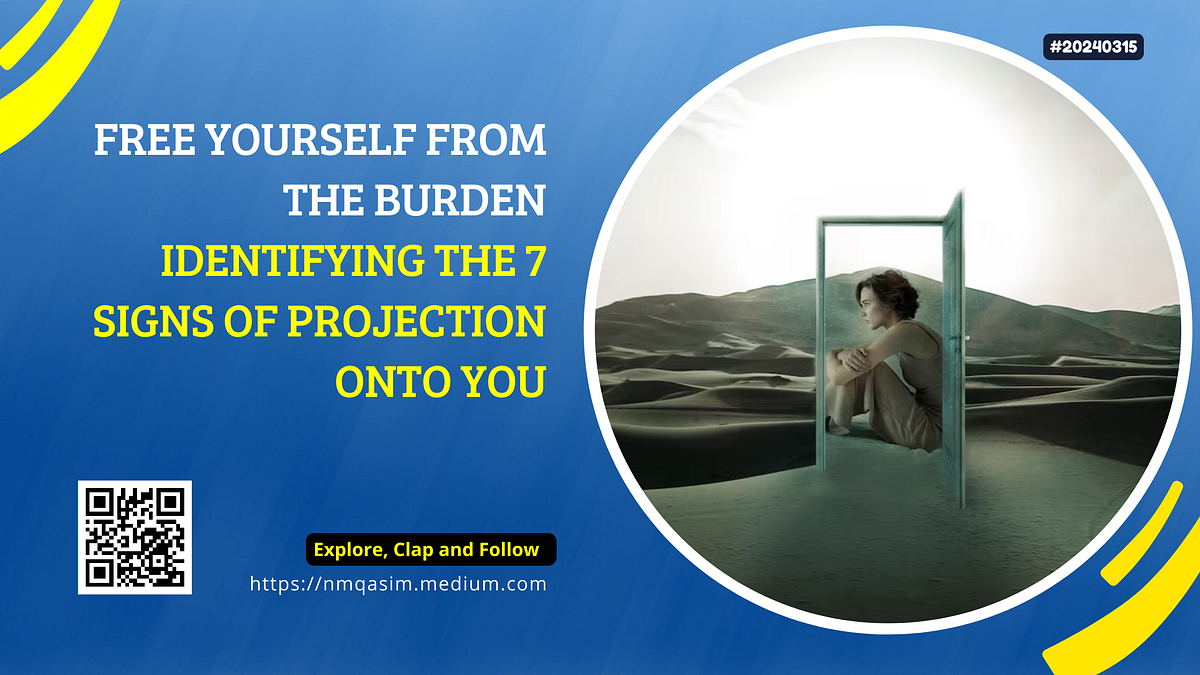 #20240315

FREE YOURSELF FROM THE BURDEN
IDENTIFYING THE 7 SIGNS OF PROJECTION ONTO YOU

Explore, Clap and Follow
https://nmqasim.medium.com